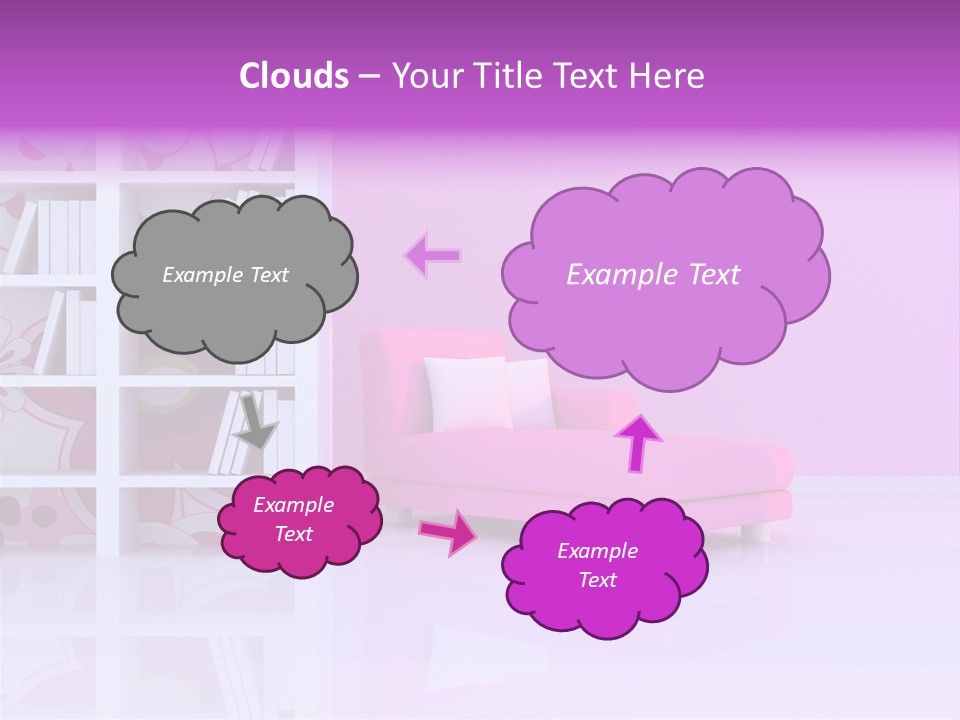 Clouds – Your Title Text Here

Example Text

Example Text

Example Text

Example Text